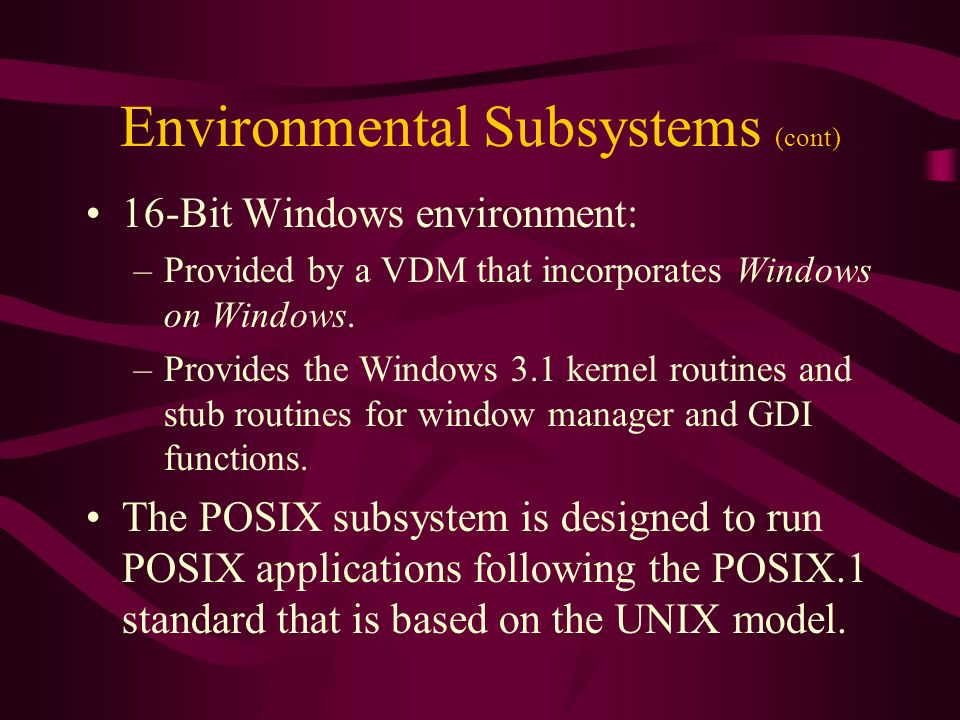 Environmental Subsystems (cont)

• 16-Bit Windows environment:

– Provided by a VDM that incorporates Windows on Windows.

– Provides the Windows 3.1 kernel routines and stub routines for window manager and GDI functions.

• The POSIX subsystem is designed to run POSIX applications following the POSIX.1 standard that is based on the UNIX model.